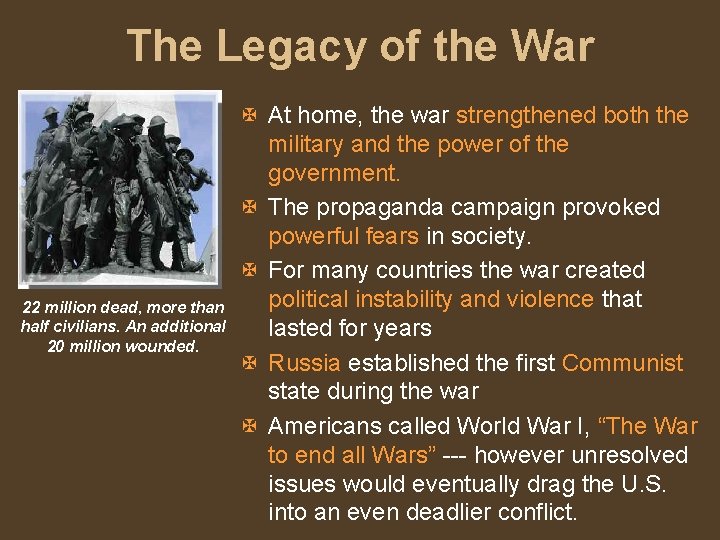 The Legacy of the War

22 million dead, more than half civilians. An additional 20 million wounded.

At home, the war strengthened both the military and the power of the government.

The propaganda campaign provoked powerful fears in society.

For many countries the war created political instability and violence that lasted for years

Russia established the first Communist state during the war

Americans called World War I, “The War to end all Wars” --- however unresolved issues would eventually drag the U.S. into an even deadlier conflict.